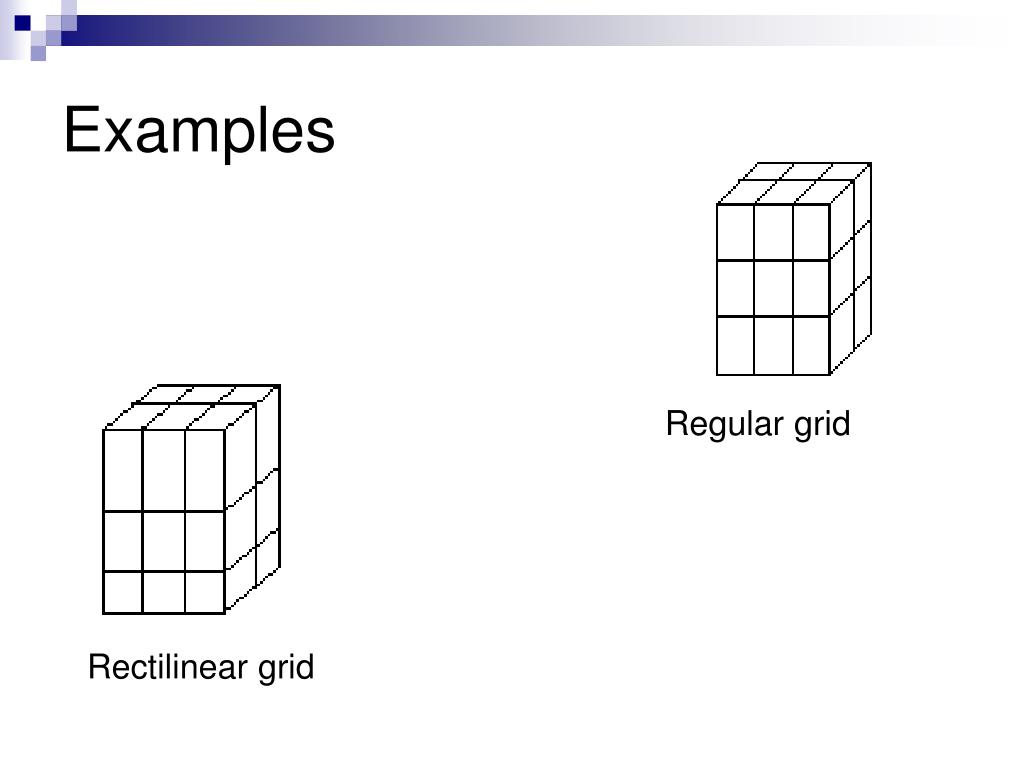 Examples

Regular grid

Rectilinear grid